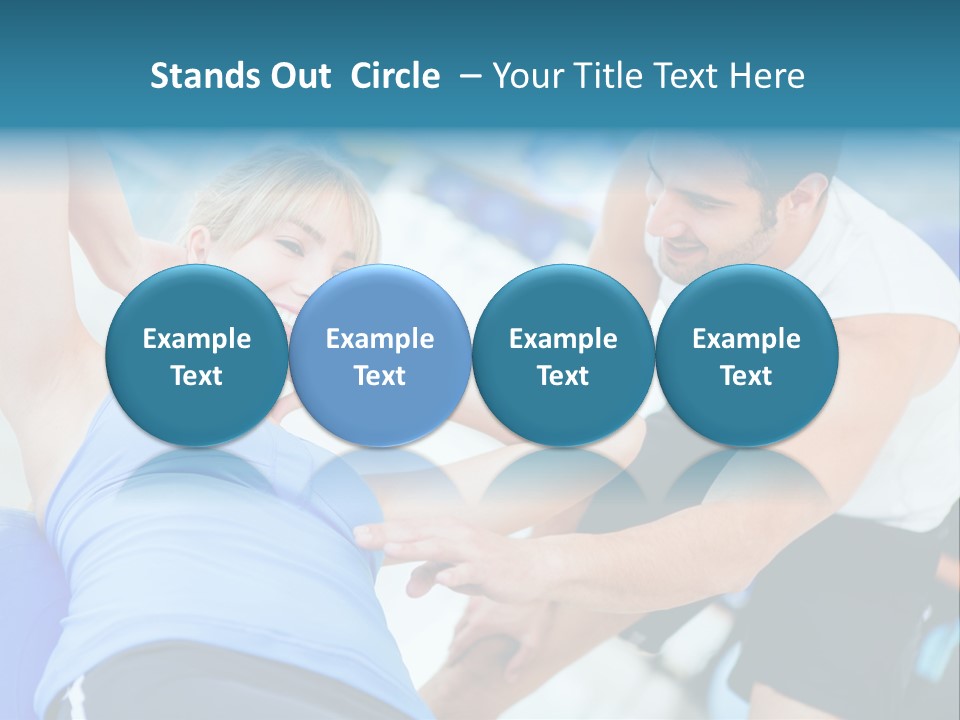 Stands Out Circle – Your Title Text Here

Example Text

Example Text

Example Text

Example Text